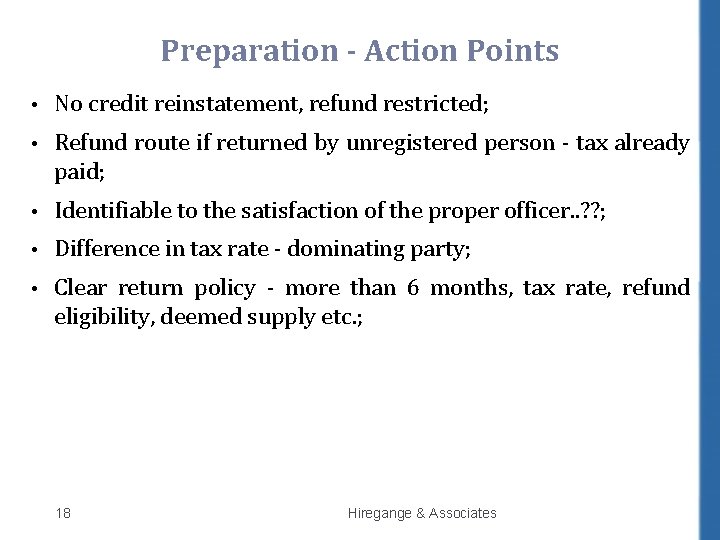 Preparation - Action Points

• No credit reinstatement, refund restricted;

• Refund route if returned by unregistered person - tax already paid;

• Identifiable to the satisfaction of the proper officer..??;

• Difference in tax rate - dominating party;

• Clear return policy - more than 6 months, tax rate, refund eligibility, deemed supply etc.;

18

Hiregange & Associates